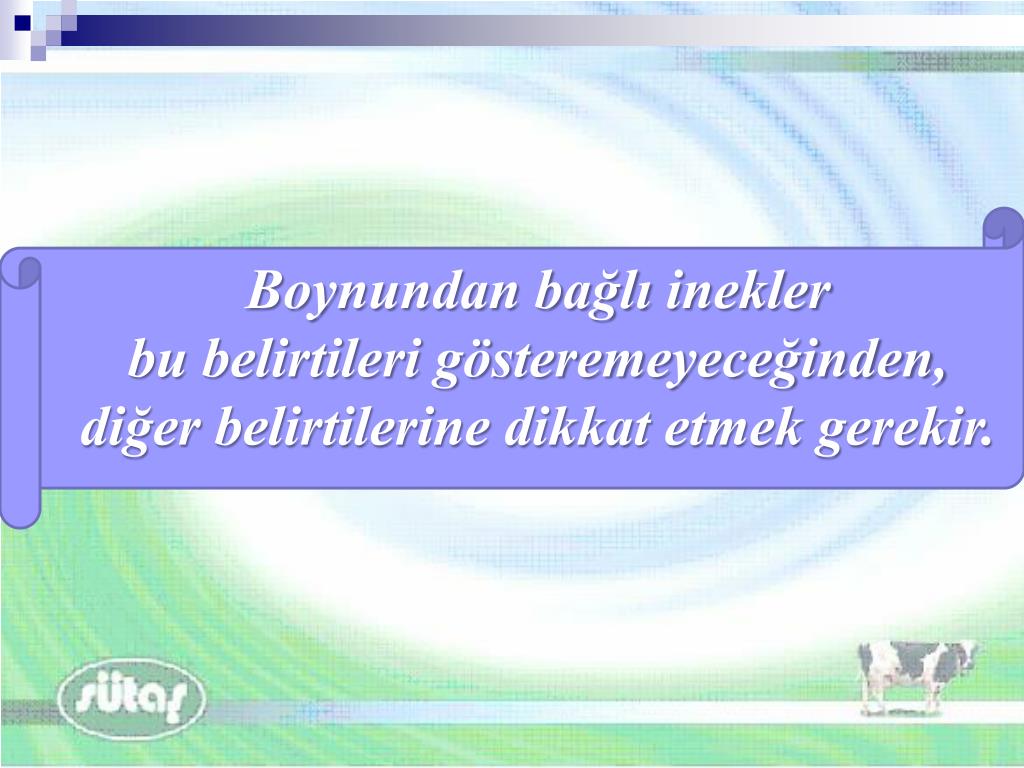 Boynundan bağlı inekler
bu belirtileri gösteremeyeceğinden,
diğer belirtilerine dikkat etmek gerekir.

sütaş